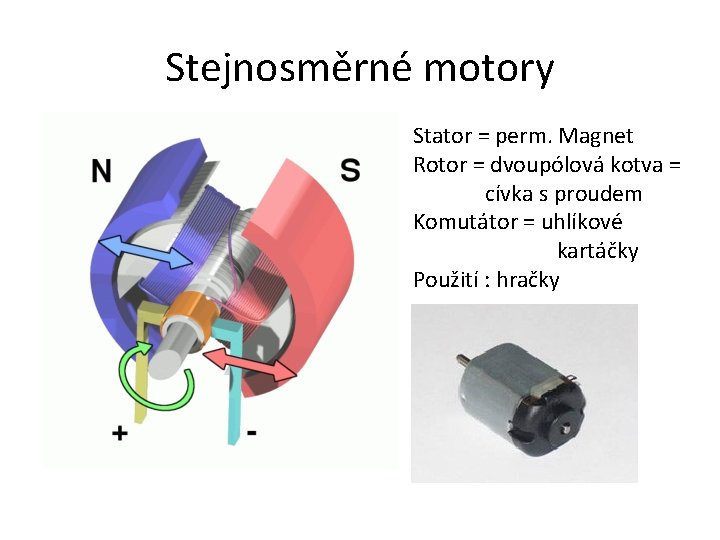 Stejnosměrné motory

N

S

+

-

Stator = perm. Magnet
Rotor = dvoupólová kotva = cívka s proudem
Komutátor = uhlíkové kartáčky
Použití : hračky